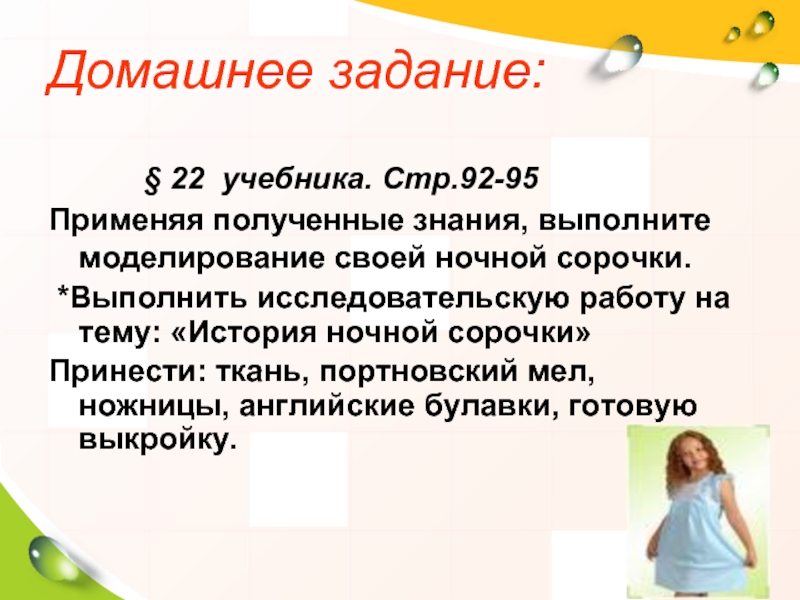 Домашнее задание:

§ 22 учебника. Стр.92-95

Применяя полученные знания, выполните моделирование своей ночной сорочки.

*Выполнить исследовательскую работу на тему: «История ночной сорочки»

Принести: ткань, портновский мел, ножницы, английские булавки, готовую выкройку.